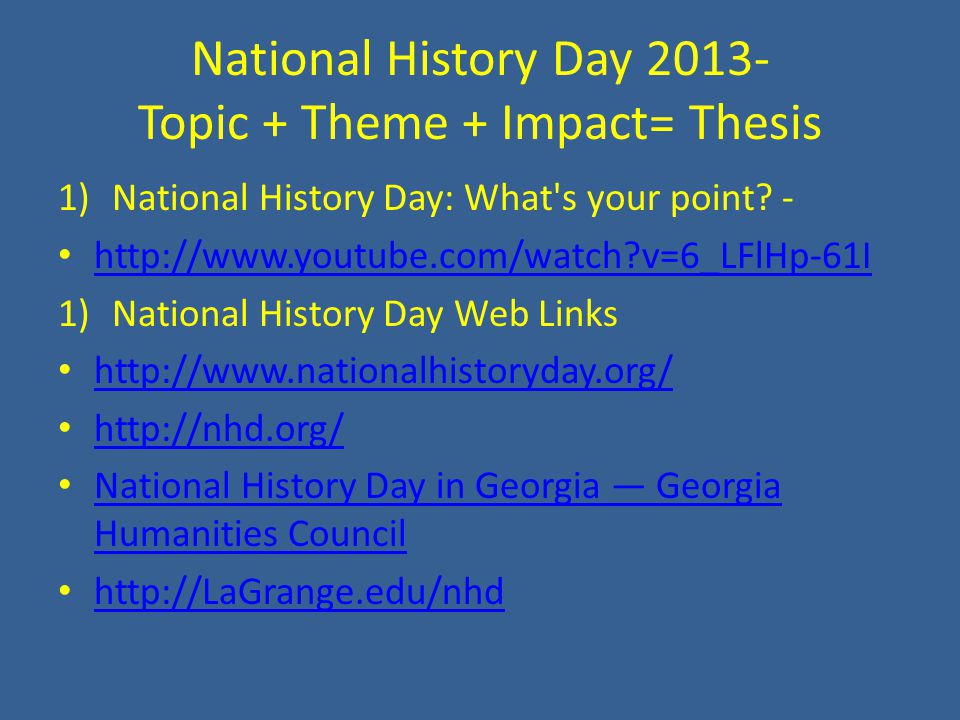 National History Day 2013-
Topic + Theme + Impact= Thesis

1) National History Day: What's your point? -

• http://www.youtube.com/watch?v=6_LFlHp-61I

1) National History Day Web Links

• http://www.nationalhistoryday.org/

• http://nhd.org/

• National History Day in Georgia — Georgia Humanities Council

• http://LaGrange.edu/nhd